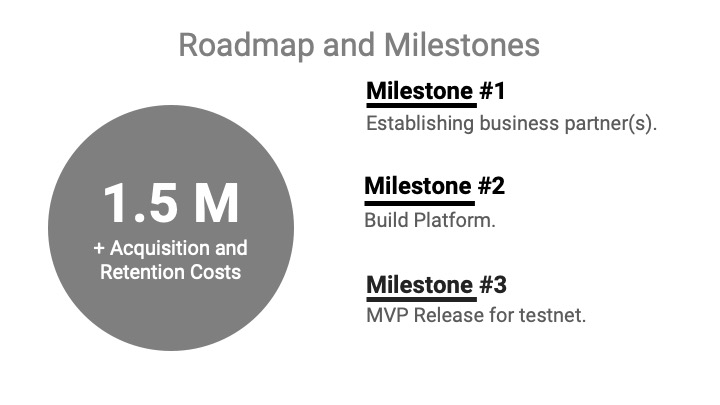 Roadmap and Milestones

1.5 M
+ Acquisition and Retention Costs

Milestone #1
Establishing business partner(s).

Milestone #2
Build Platform.

Milestone #3
MVP Release for testnet.